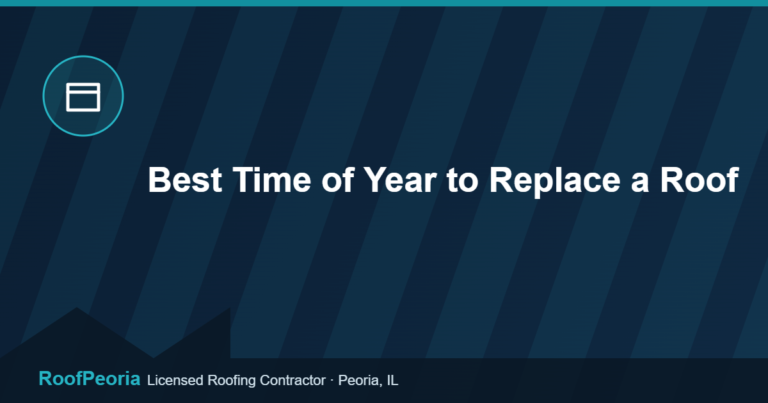 Best Time of Year to Replace a Roof

RoofPeoria Licensed Roofing Contractor · Peoria, IL